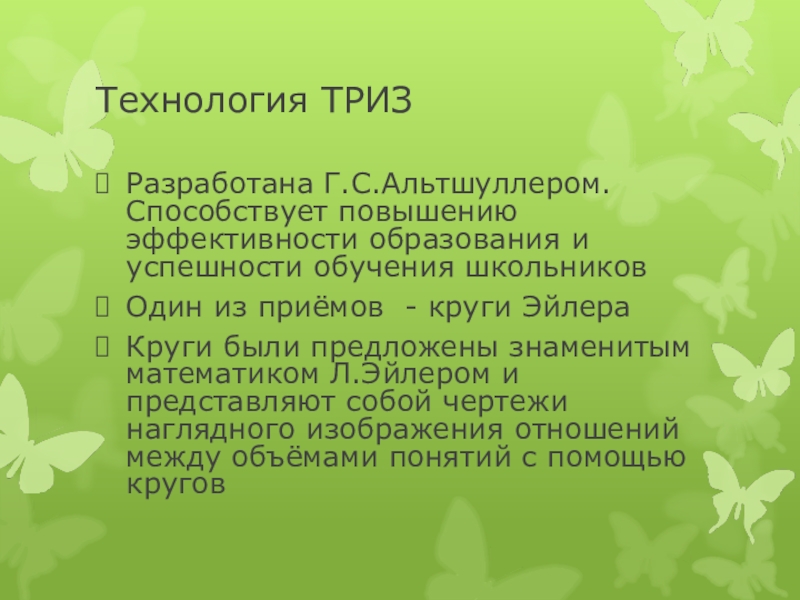 Технология ТРИЗ

Разработана Г.С.Альтшуллером. Способствует повышению эффективности образования и успешности обучения школьников

Один из приёмов - круги Эйлера

Круги были предложены знаменитым математиком Л.Эйлером и представляют собой чертежи наглядного изображения отношений между объёмами понятий с помощью кругов